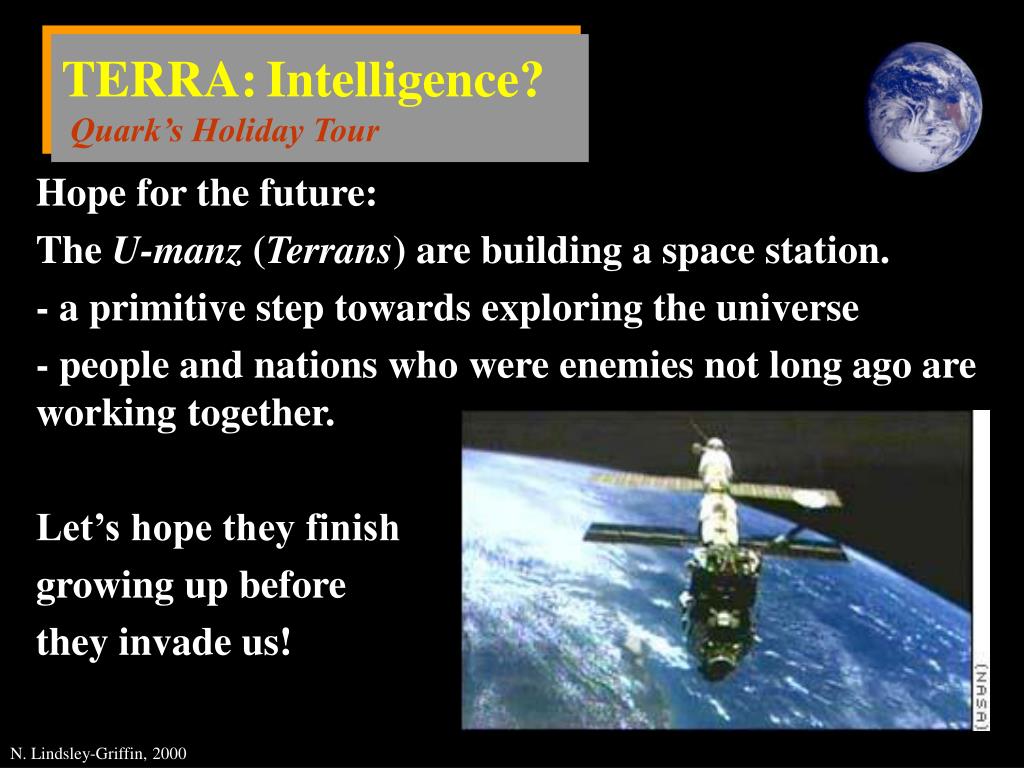 TERRA: Intelligence?
Quark's Holiday Tour

Hope for the future:

The U-manz (Terrans) are building a space station.

- a primitive step towards exploring the universe

- people and nations who were enemies not long ago are working together.

Let's hope they finish growing up before they invade us!

(NASA)

N. Lindsley-Griffin, 2000